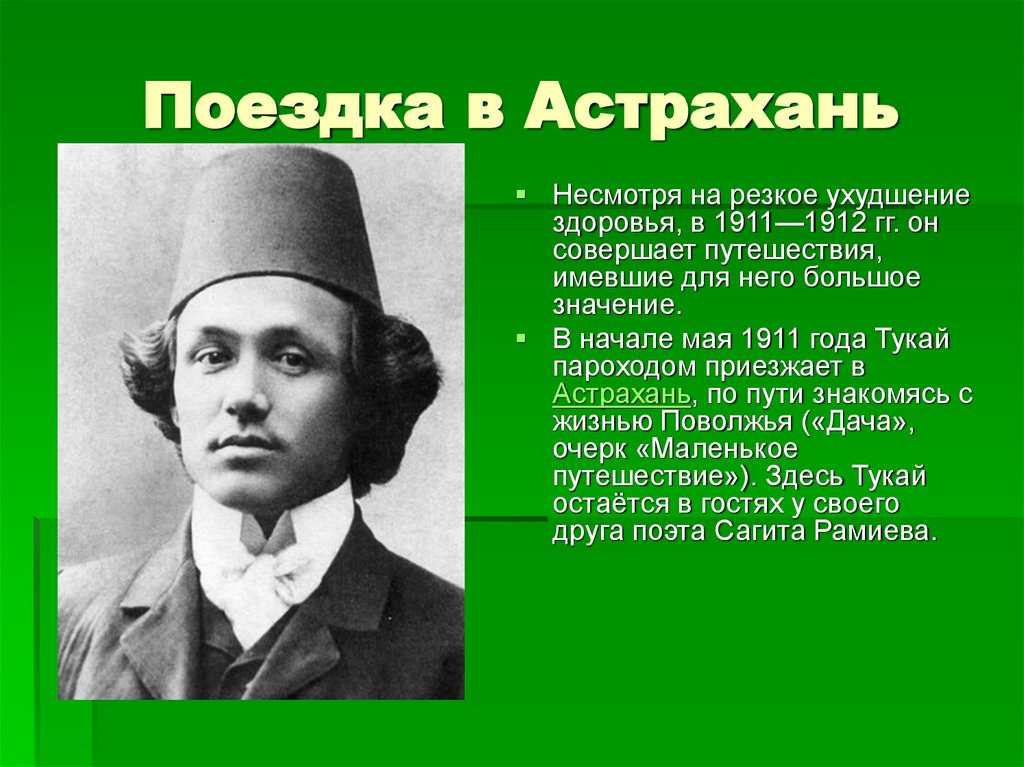 Поездка в Астрахань

Несмотря на резкое ухудшение здоровья, в 1911—1912 гг. он совершает путешествия, имевшие для него большое значение.

В начале мая 1911 года Тукай пароходом приезжает в Астрахань, по пути знакомясь с жизнью Поволжья («Дача», очерк «Маленькое путешествие»). Здесь Тукай остаётся в гостях у своего друга поэта Сагита Рамиева.